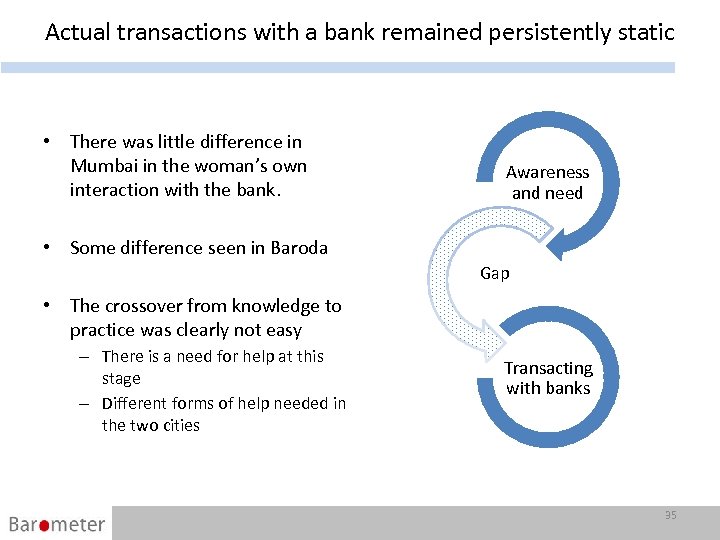 Actual transactions with a bank remained persistently static

• There was little difference in Mumbai in the woman's own interaction with the bank.

• Some difference seen in Baroda

• The crossover from knowledge to practice was clearly not easy
– There is a need for help at this stage
– Different forms of help needed in the two cities

Awareness and need

Gap

Transacting with banks

Barometer

35